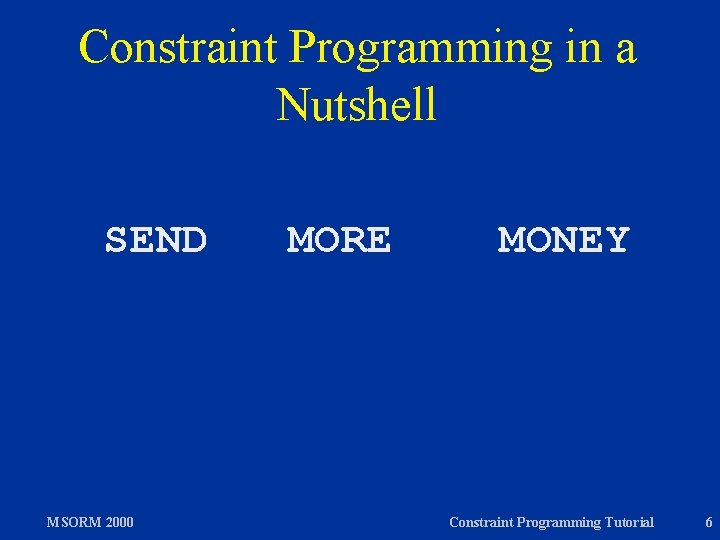 Constraint Programming in a Nutshell

SEND MORE MONEY

MSORM 2000

Constraint Programming Tutorial

6